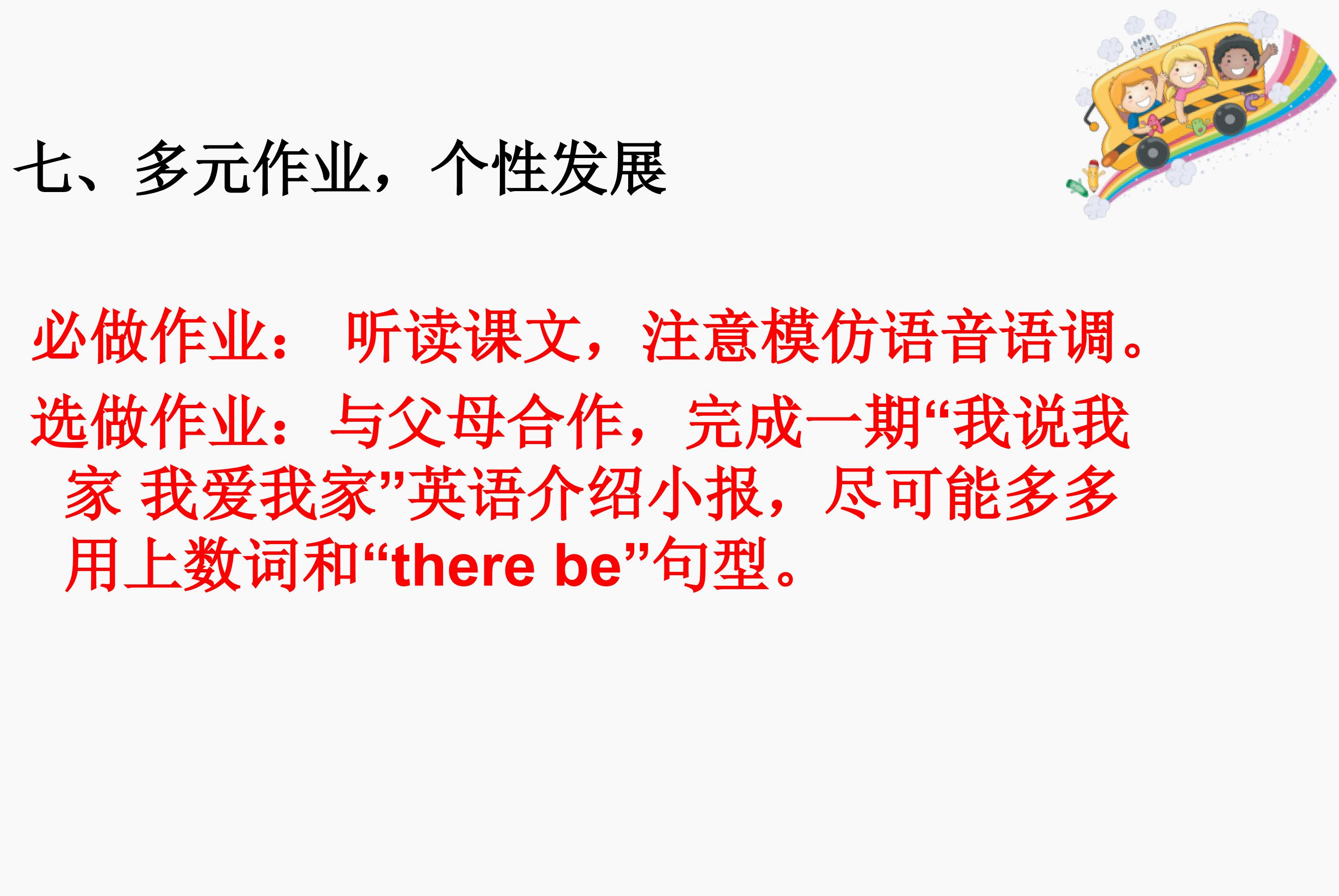 七、多元作业，个性发展

必做作业： 听读课文，注意模仿语音语调。

选做作业：与父母合作，完成一期“我说我家 我爱我家”英语介绍小报，尽可能多多用上数词和“there be”句型。